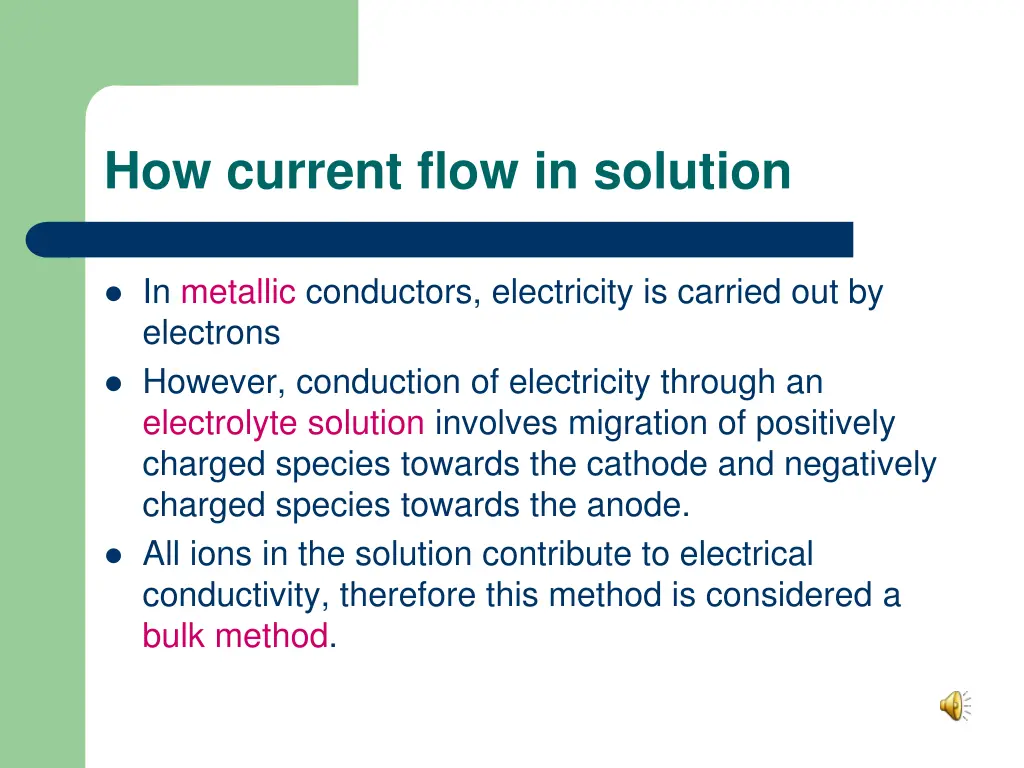 How current flow in solution

- In metallic conductors, electricity is carried out by electrons
- However, conduction of electricity through an electrolyte solution involves migration of positively charged species towards the cathode and negatively charged species towards the anode.
- All ions in the solution contribute to electrical conductivity, therefore this method is considered a bulk method.